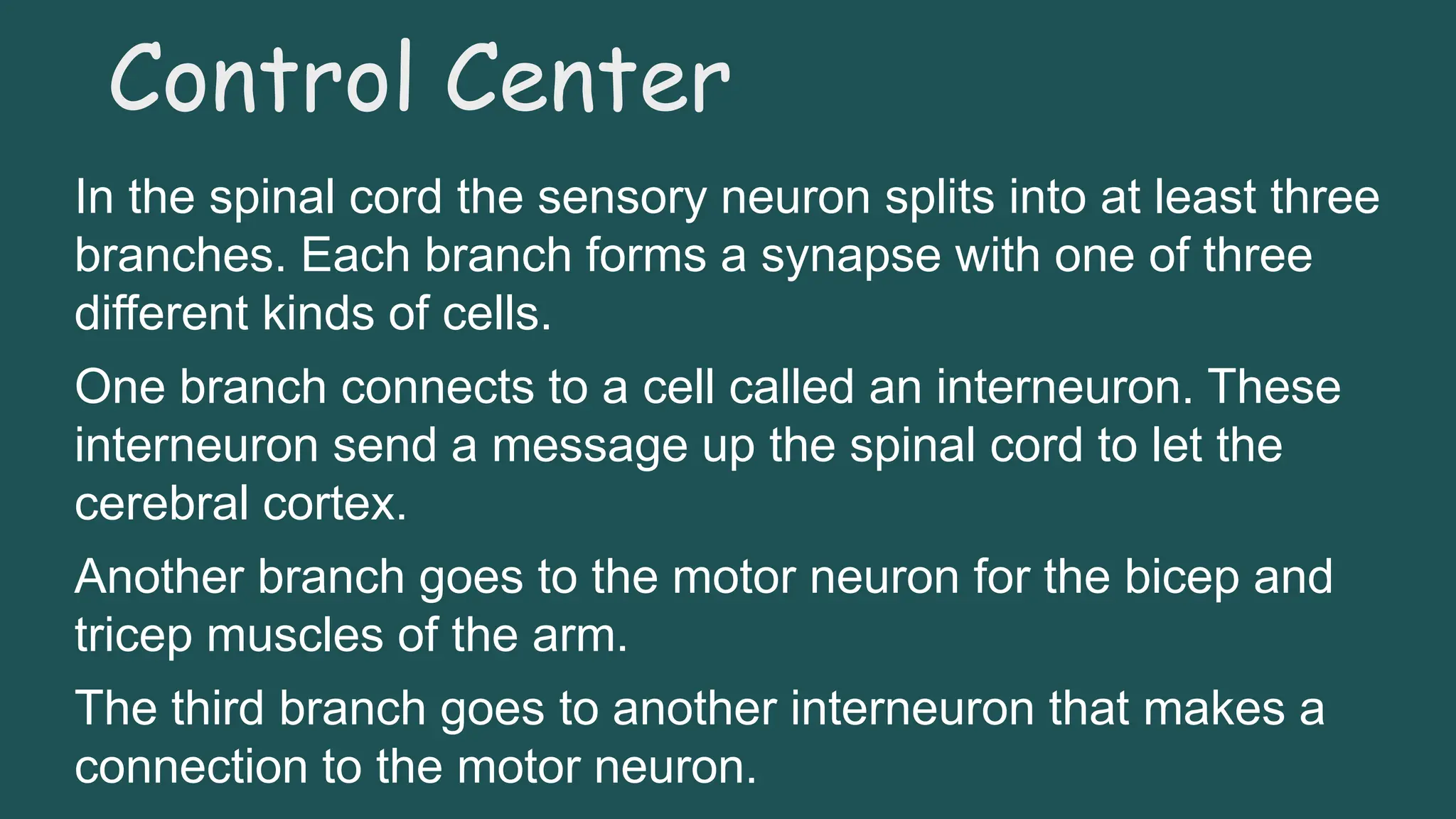 Control Center

In the spinal cord the sensory neuron splits into at least three branches. Each branch forms a synapse with one of three different kinds of cells.

One branch connects to a cell called an interneuron. These interneuron send a message up the spinal cord to let the cerebral cortex.

Another branch goes to the motor neuron for the bicep and tricep muscles of the arm.

The third branch goes to another interneuron that makes a connection to the motor neuron.